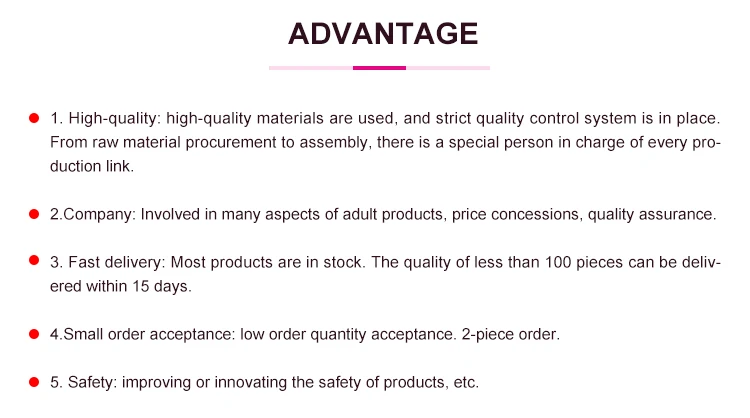 ADVANTAGE

1. High-quality: high-quality materials are used, and strict quality control system is in place. From raw material procurement to assembly, there is a special person in charge of every production link.

2.Company: Involved in many aspects of adult products, price concessions, quality assurance.

3. Fast delivery: Most products are in stock. The quality of less than 100 pieces can be delivered within 15 days.

4.Small order acceptance: low order quantity acceptance. 2-piece order.

5. Safety: improving or innovating the safety of products, etc.